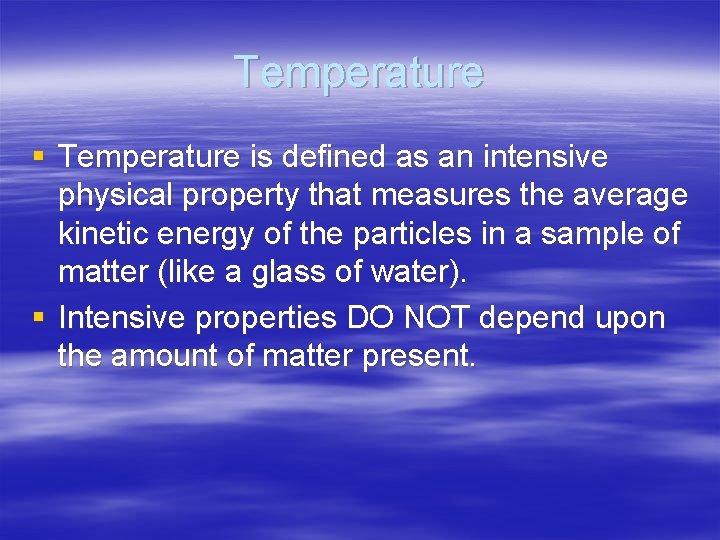 Temperature

▪ Temperature is defined as an intensive physical property that measures the average kinetic energy of the particles in a sample of matter (like a glass of water).

▪ Intensive properties DO NOT depend upon the amount of matter present.